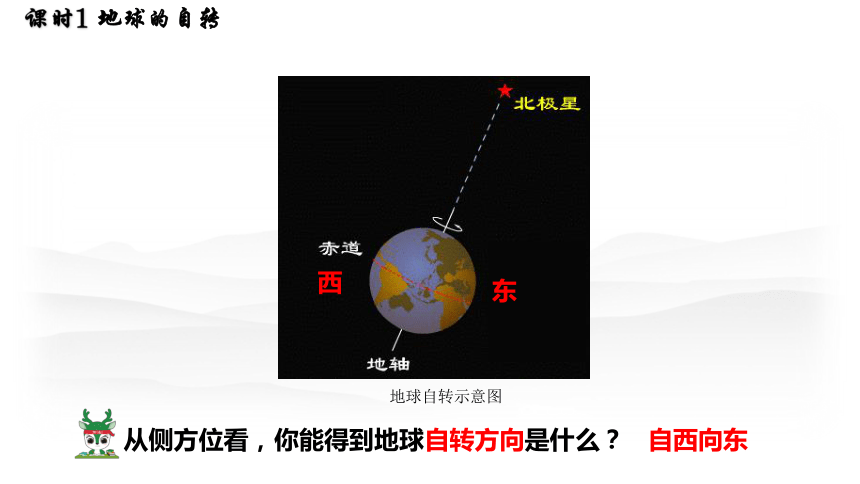 课时1 地球的自转

北极星

赤道

西

东

地轴

地球自转示意图

从侧方位看，你能得到地球自转方向是什么？ 自西向东